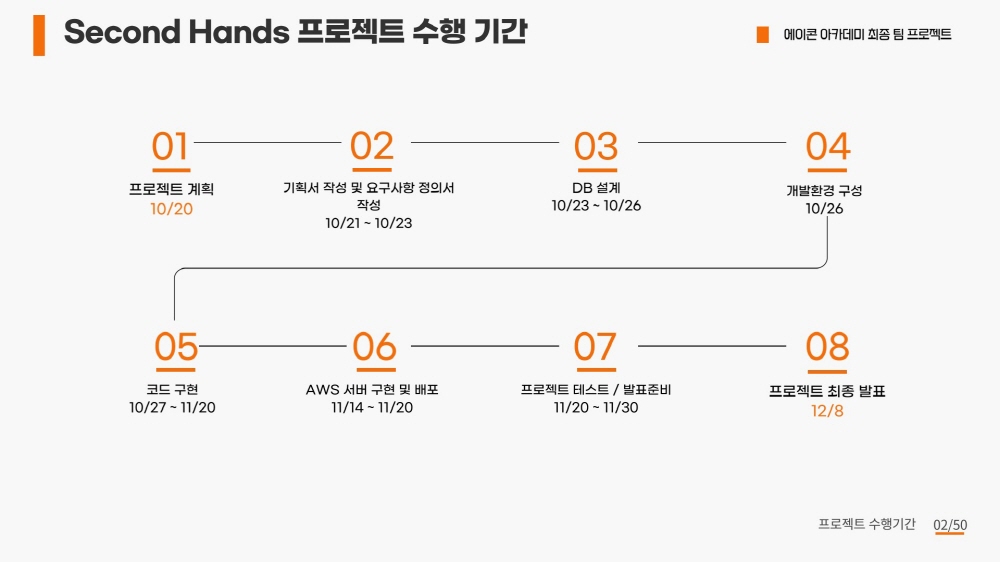 Second Hands 프로젝트 수행 기간

에이콘 아카데미 최종 팀 프로젝트

01
프로젝트 계획
10/20

02
기획서 작성 및 요구사항 정의서 작성
10/21 ~ 10/23

03
DB 설계
10/23 ~ 10/26

04
개발환경 구성
10/26

05
코드 구현
10/27 ~ 11/20

06
AWS 서버 구현 및 배포
11/14 ~ 11/20

07
프로젝트 테스트 / 발표준비
11/20 ~ 11/30

08
프로젝트 최종 발표
12/8

프로젝트 수행기간 02/50